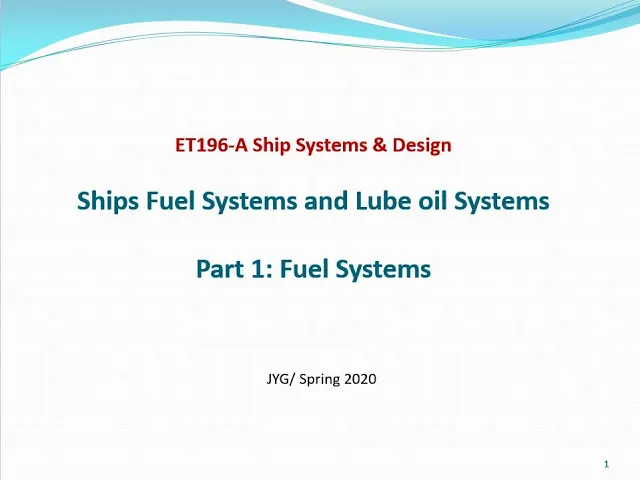 ET196-A Ship Systems & Design

Ships Fuel Systems and Lube oil Systems

Part 1: Fuel Systems

JYG/ Spring 2020

1